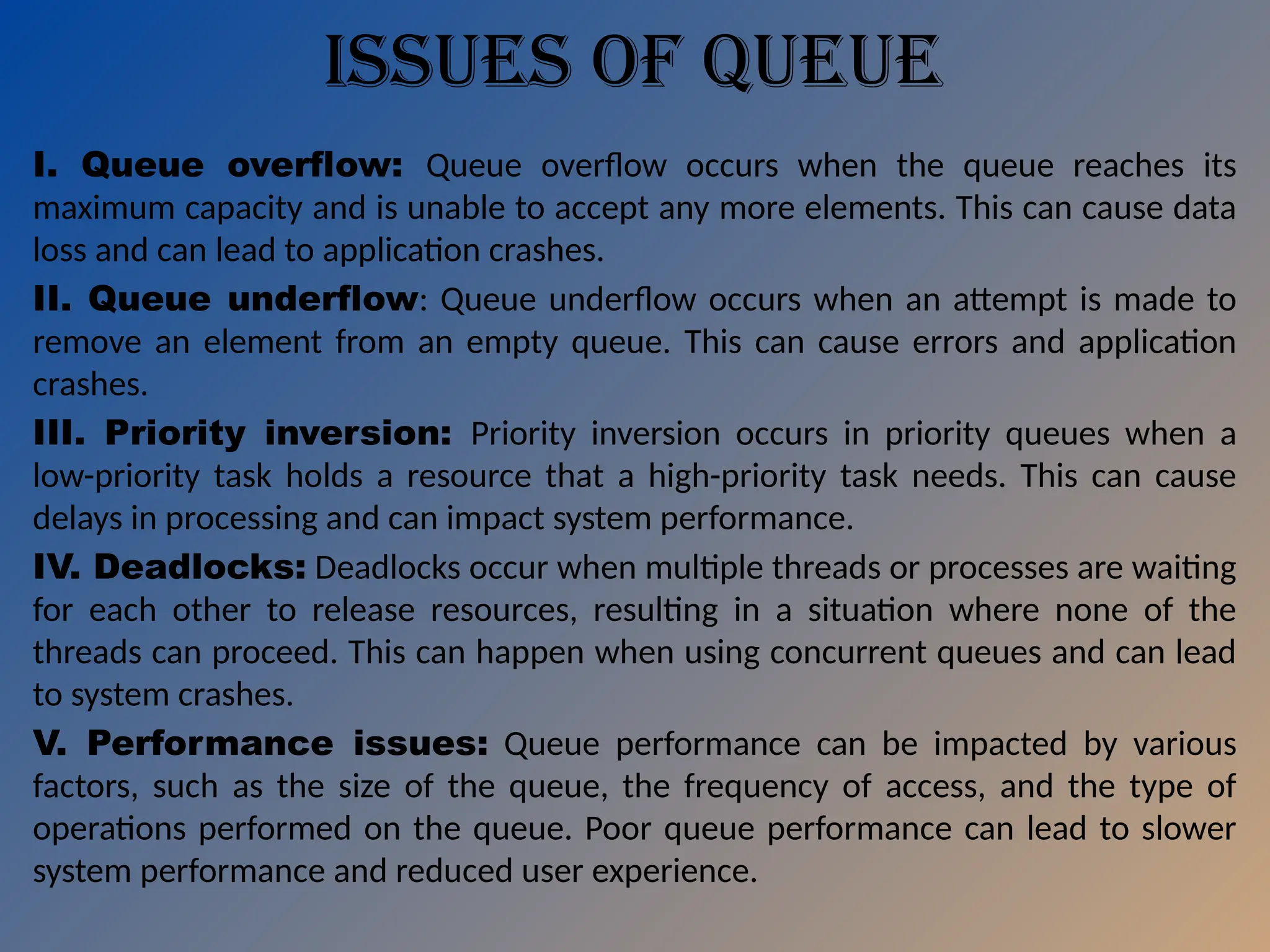 ISSUES OF QUEUE

I. Queue overflow: Queue overflow occurs when the queue reaches its maximum capacity and is unable to accept any more elements. This can cause data loss and can lead to application crashes.

II. Queue underflow: Queue underflow occurs when an attempt is made to remove an element from an empty queue. This can cause errors and application crashes.

III. Priority inversion: Priority inversion occurs in priority queues when a low-priority task holds a resource that a high-priority task needs. This can cause delays in processing and can impact system performance.

IV. Deadlocks: Deadlocks occur when multiple threads or processes are waiting for each other to release resources, resulting in a situation where none of the threads can proceed. This can happen when using concurrent queues and can lead to system crashes.

V. Performance issues: Queue performance can be impacted by various factors, such as the size of the queue, the frequency of access, and the type of operations performed on the queue. Poor queue performance can lead to slower system performance and reduced user experience.